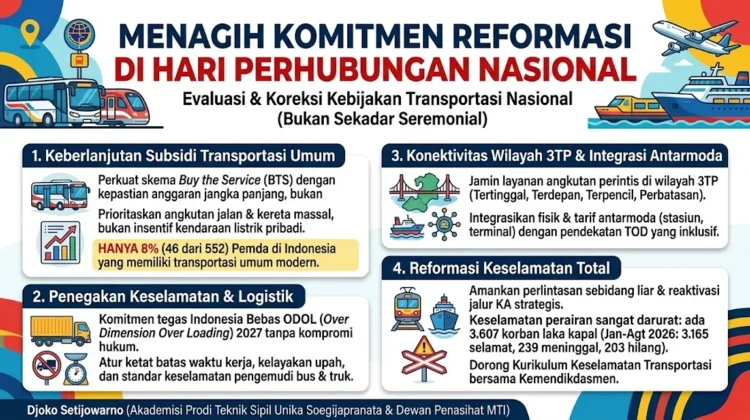 MENAGIH KOMITMEN REFORMASI
DI HARI PERHUBUNGAN NASIONAL

Evaluasi & Koreksi Kebijakan Transportasi Nasional
(Bukan Sekadar Seremonial)

1. Keberlanjutan Subsidi Transportasi Umum

Perkuat skema Buy the Service (BTS) dengan kepastian anggaran jangka panjang, bukan

Prioritaskan angkutan jalan & kereta massal, bukan insentif kendaraan listrik pribadi.

HANYA 8% (46 dari 552) Pemda di Indonesia yang memiliki transportasi umum modern.

2. Penegakan Keselamatan & Logistik

Komitmen tegas Indonesia Bebas ODOL (Over Dimension Over Loading) 2027 tanpa kompromi hukum.

Atur ketat batas waktu kerja, kelayakan upah, dan standar keselamatan pengemudi bus & truk.

3. Konektivitas Wilayah 3TP & Integrasi Antarmoda

Jamin layanan angkutan perintis di wilayah 3TP (Tertinggal, Terdepan, Terpencil, Perbatasan).

Integrasikan fisik & tarif antarmoda (stasiun, terminal) dengan pendekatan TOD yang inklusif.

4. Reformasi Keselamatan Total

Amankan perlintasan sebidang liar & reaktivasi jalur KA strategis.

Keselamatan perairan sangat darurat: ada 3.607 korban laka kapal (Jan-Agt 2026: 3.165 selamat, 239 meninggal, 203 hilang).

Dorong Kurikulum Keselamatan Transportasi bersama Kemendikdasmen.

Djoko Setijowarno (Akademisi Prodi Teknik Sipil Unika Soegijapranata & Dewan Penasihat MTI)